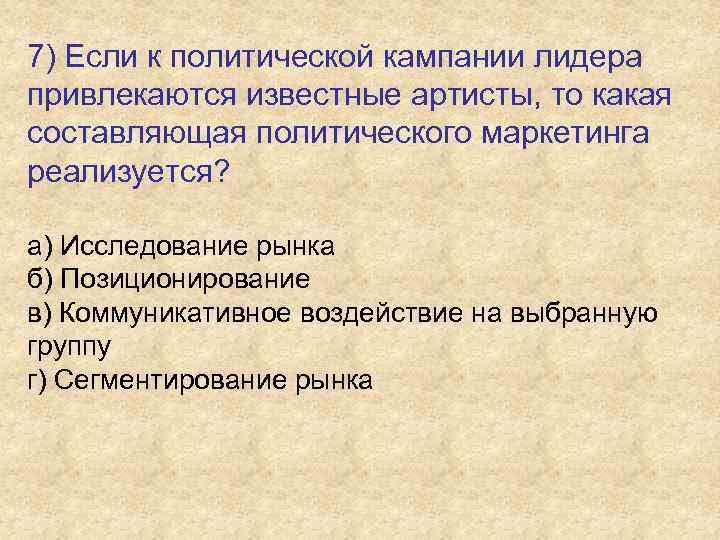 7) Если к политической кампании лидера привлекаются известные артисты, то какая составляющая политического маркетинга реализуется?

а) Исследование рынка
б) Позиционирование
в) Коммуникативное воздействие на выбранную группу
г) Сегментирование рынка